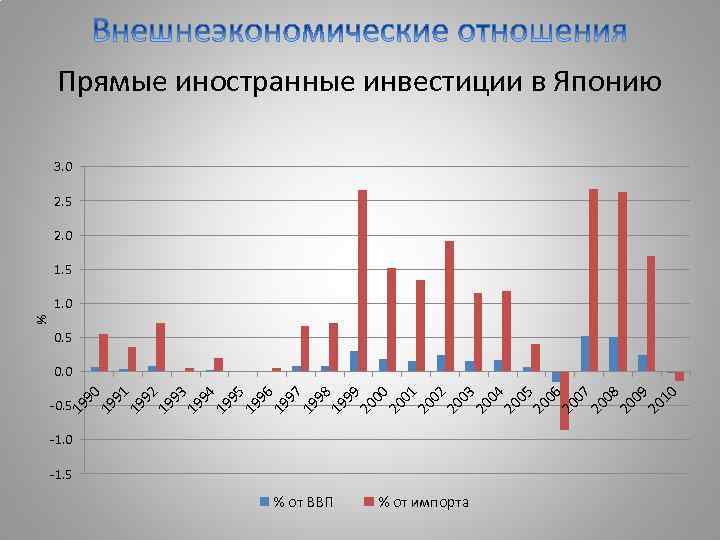 Внешнеэкономические отношения

Прямые иностранные инвестиции в Японию

3.0
2.5
2.0
1.5
1.0
0.5
0.0
-0.5
-1.0
-1.5

%

1990 1991 1992 1993 1994 1995 1996 1997 1998 1999 2000 2001 2002 2003 2004 2005 2006 2007 2008 2009 2010

% от ВВП   % от импорта